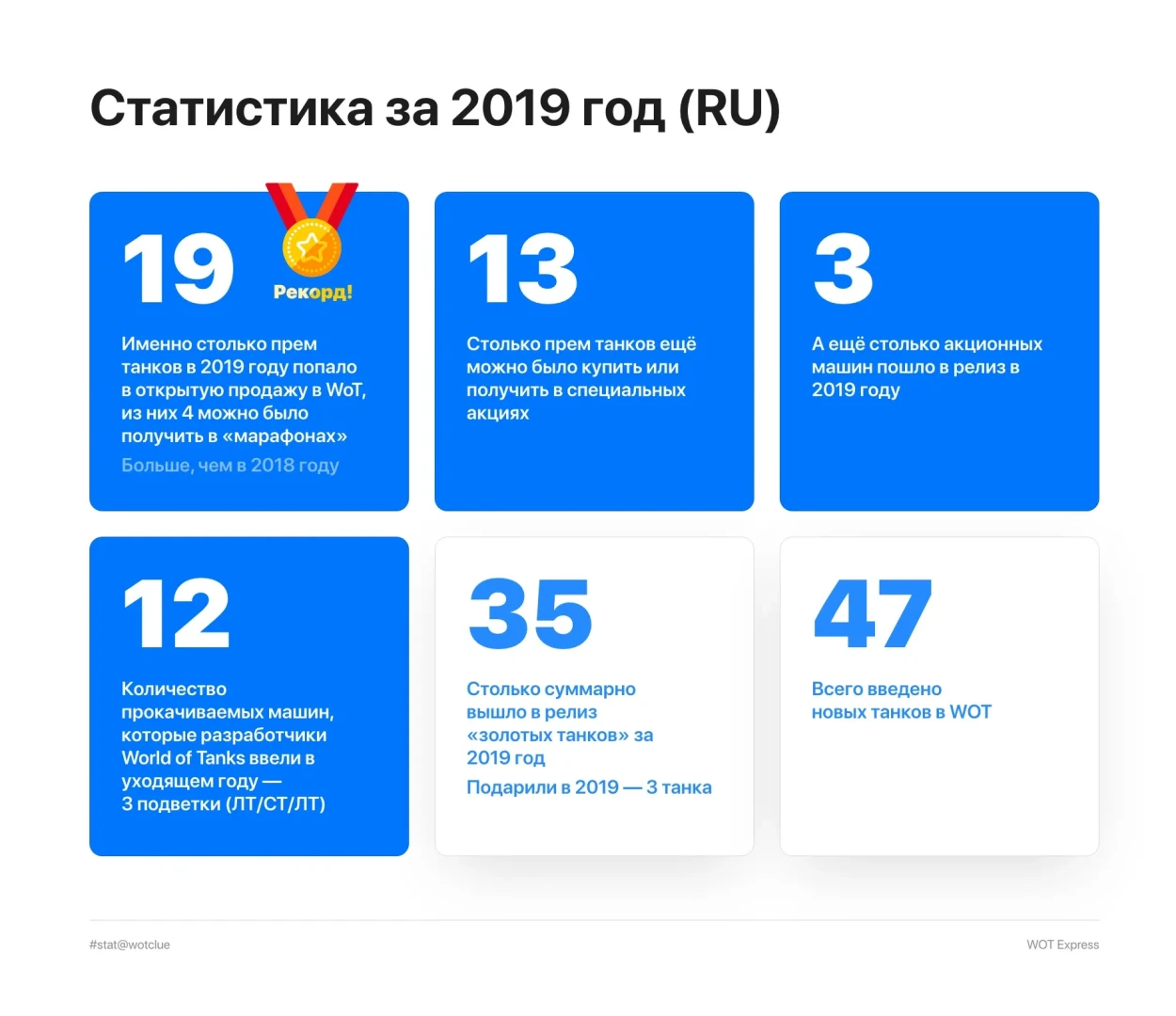 Статистика за 2019 год (RU)

19

Рекорд!

Именно столько прем танков в 2019 году попало в открытую продажу в WoT, из них 4 можно было получить в «марафонах»

Больше, чем в 2018 году

13

Столько прем танков ещё можно было купить или получить в специальных акциях

3

А ещё столько акционных машин пошло в релиз в 2019 году

12

Количество прокачиваемых машин, которые разработчики World of Tanks ввели в уходящем году — 3 подветки (ЛТ/СТ/ЛТ)

35

Столько суммарно вышло в релиз «золотых танков» за 2019 год

Подарили в 2019 — 3 танка

47

Всего введено новых танков в WOT

#stat@wotclue

WOT Express